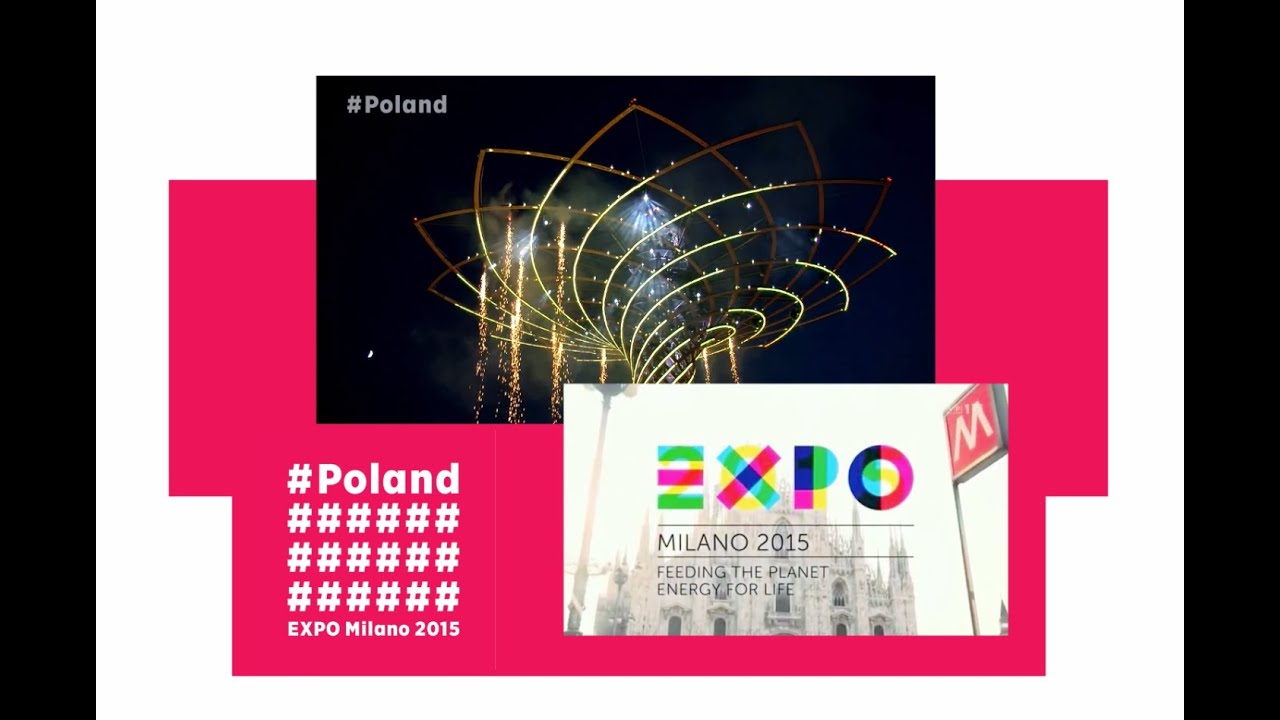 #Poland

#Poland
######
######
######
EXPO Milano 2015

EXPO
MILANO 2015
FEEDING THE PLANET
ENERGY FOR LIFE

M